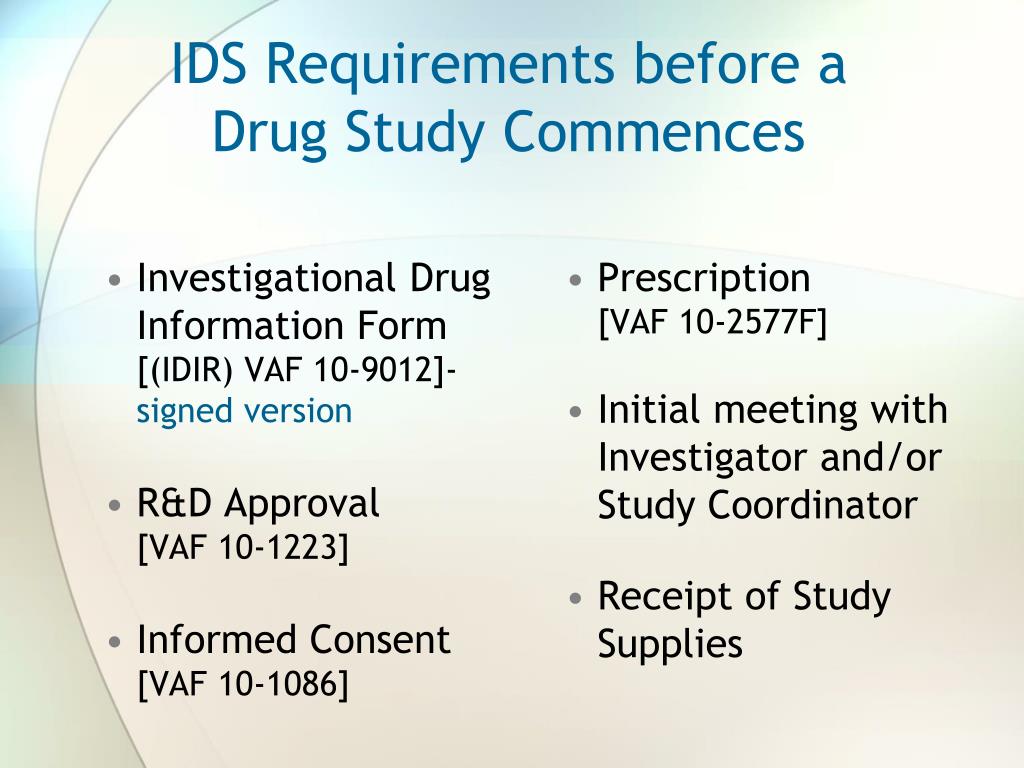 IDS Requirements before a Drug Study Commences

• Investigational Drug Information Form [(IDIR) VAF 10-9012]- signed version

• R&D Approval [VAF 10-1223]

• Informed Consent [VAF 10-1086]

• Prescription [VAF 10-2577F]

• Initial meeting with Investigator and/or Study Coordinator

• Receipt of Study Supplies